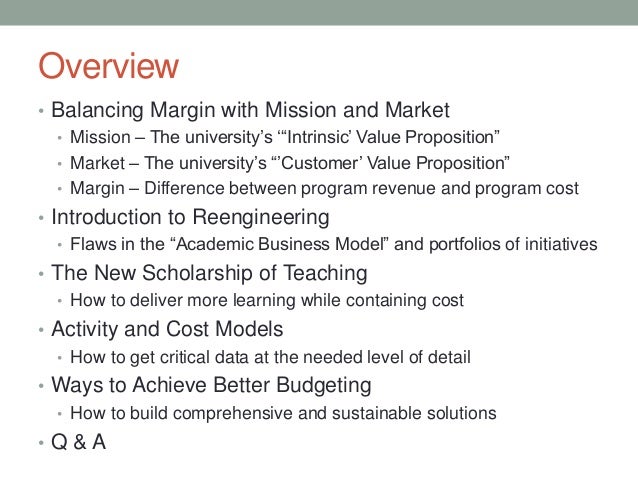 Overview

• Balancing Margin with Mission and Market
• Mission – The university's "'Intrinsic' Value Proposition"
• Market – The university's "'Customer' Value Proposition"
• Margin – Difference between program revenue and program cost
• Introduction to Reengineering
• Flaws in the "Academic Business Model" and portfolios of initiatives
• The New Scholarship of Teaching
• How to deliver more learning while containing cost
• Activity and Cost Models
• How to get critical data at the needed level of detail
• Ways to Achieve Better Budgeting
• How to build comprehensive and sustainable solutions
• Q & A